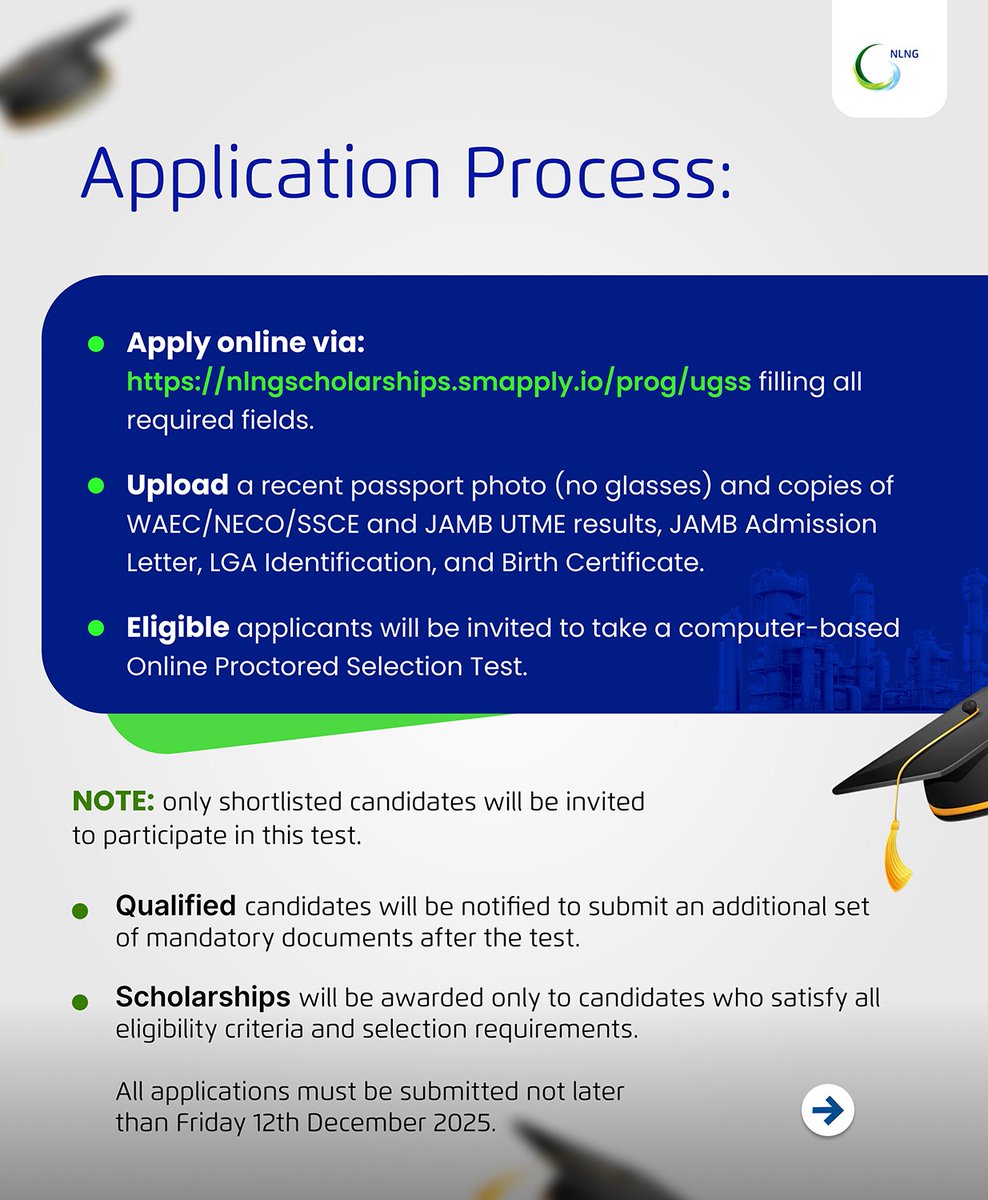 NLNG

Application Process:

Apply online via: https://nlngscholarships.smapply.io/prog/ugss filling all required fields.

Upload a recent passport photo (no glasses) and copies of WAEC/NECO/SSCE and JAMB UTME results, JAMB Admission Letter, LGA Identification, and Birth Certificate.

Eligible applicants will be invited to take a computer-based Online Proctored Selection Test.

NOTE: only shortlisted candidates will be invited to participate in this test.

Qualified candidates will be notified to submit an additional set of mandatory documents after the test.

Scholarships will be awarded only to candidates who satisfy all eligibility criteria and selection requirements.

All applications must be submitted not later than Friday 12th December 2025.